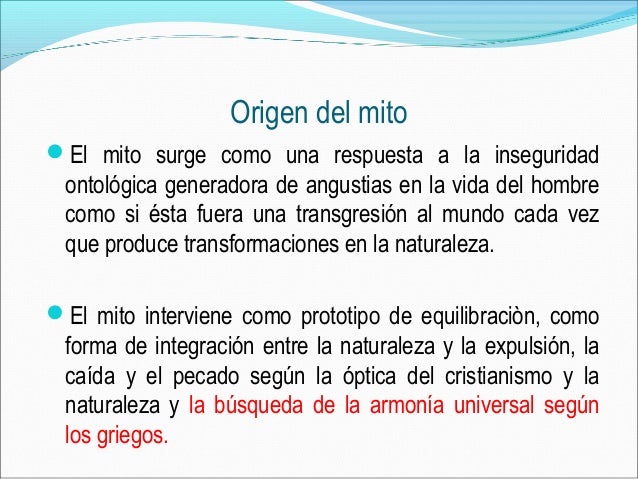 Origen del mito

El mito surge como una respuesta a la inseguridad ontológica generadora de angustias en la vida del hombre como si ésta fuera una transgresión al mundo cada vez que produce transformaciones en la naturaleza.

El mito interviene como prototipo de equilibraciòn, como forma de integración entre la naturaleza y la expulsión, la caída y el pecado según la óptica del cristianismo y la naturaleza y la búsqueda de la armonía universal según los griegos.